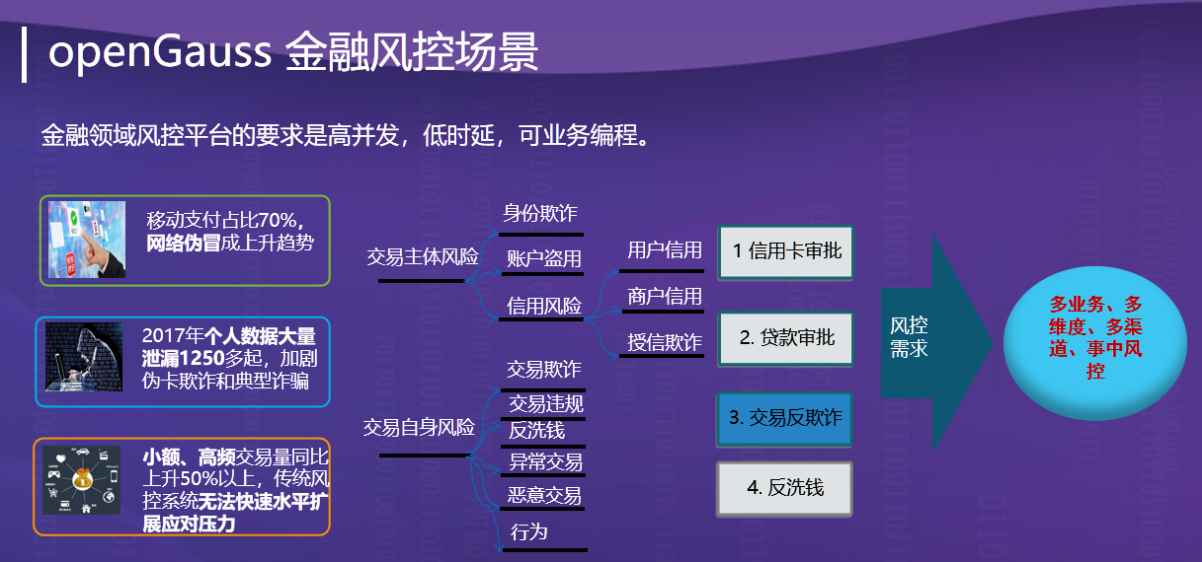 openGauss 金融风控场景

金融领域风控平台的要求是高并发，低时延，可业务编程。

移动支付占比70%，网络伪冒成上升趋势

2017年个人数据大量泄漏1250多起，加剧伪卡欺诈和典型诈骗

小额、高频交易量同比上升50%以上，传统风控系统无法快速水平扩展应对压力

交易主体风险

身份欺诈

账户盗用

信用风险

用户信用

商户信用

授信欺诈

交易自身风险

交易欺诈

交易违规

反洗钱

异常交易

恶意交易

行为

1 信用卡审批

2. 贷款审批

3. 交易反欺诈

4. 反洗钱

风控需求

多业务、多维度、多渠道、事中风控